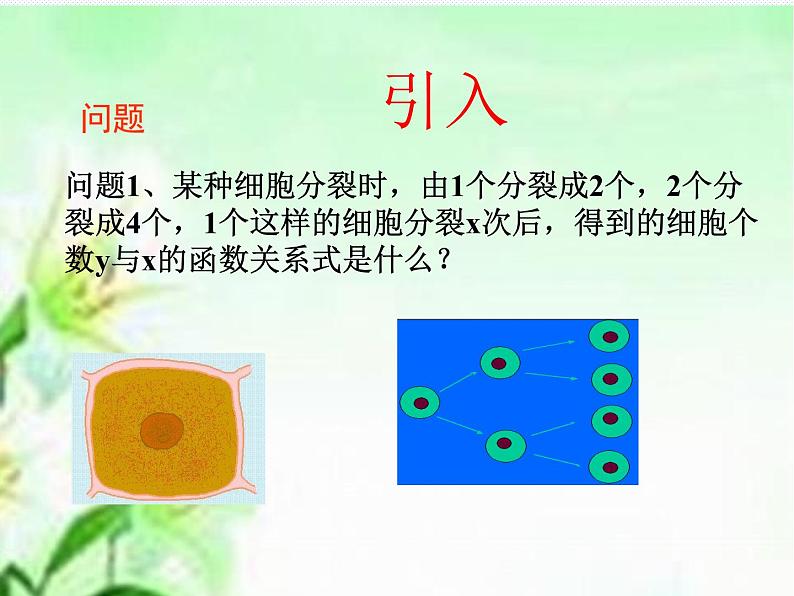 引入

问题

问题1、某种细胞分裂时，由1个分裂成2个，2个分裂成4个，1个这样的细胞分裂x次后，得到的细胞个数y与x的函数关系式是什么？